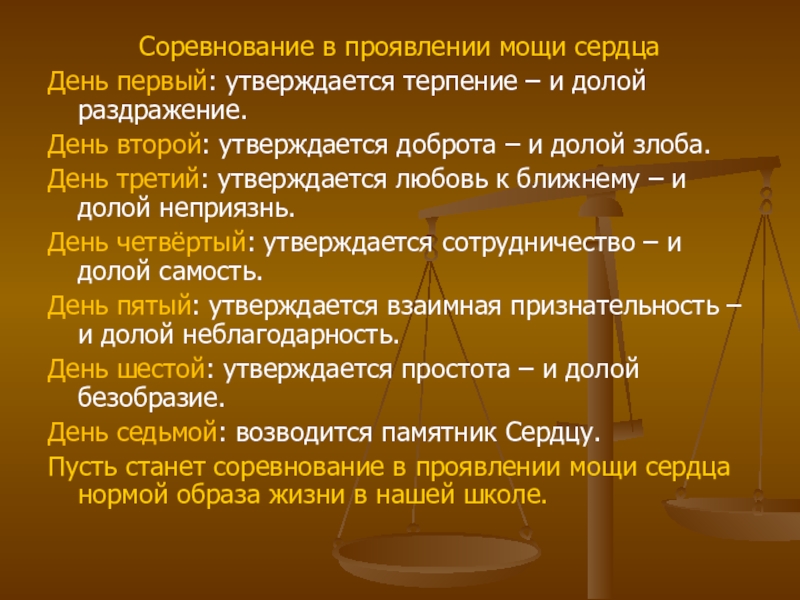 Соревнование в проявлении мощи сердца

День первый: утверждается терпение – и долой раздражение.

День второй: утверждается доброта – и долой злоба.

День третий: утверждается любовь к ближнему – и долой неприязнь.

День четвёртый: утверждается сотрудничество – и долой самость.

День пятый: утверждается взаимная признательность – и долой неблагодарность.

День шестой: утверждается простота – и долой безобразие.

День седьмой: возводится памятник Сердцу.

Пусть станет соревнование в проявлении мощи сердца нормой образа жизни в нашей школе.